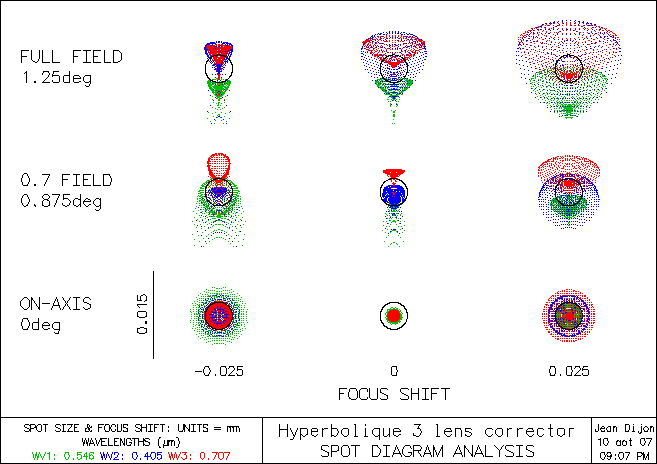 FULL FIELD
1.25deg

0.7 FIELD
0.875deg

ON-AXIS
0deg

0.015

-0.025

0

0.025

FOCUS SHIFT

SPOT SIZE & FOCUS SHIFT: UNITS = mm
WAVELENGTHS ($\mu$m)
WV1: 0.546 WV2: 0.405 WV3: 0.707

Hyperbolique 3 lens corrector
SPOT DIAGRAM ANALYSIS

Jean Dijon
10 aot 07
09:07 PM